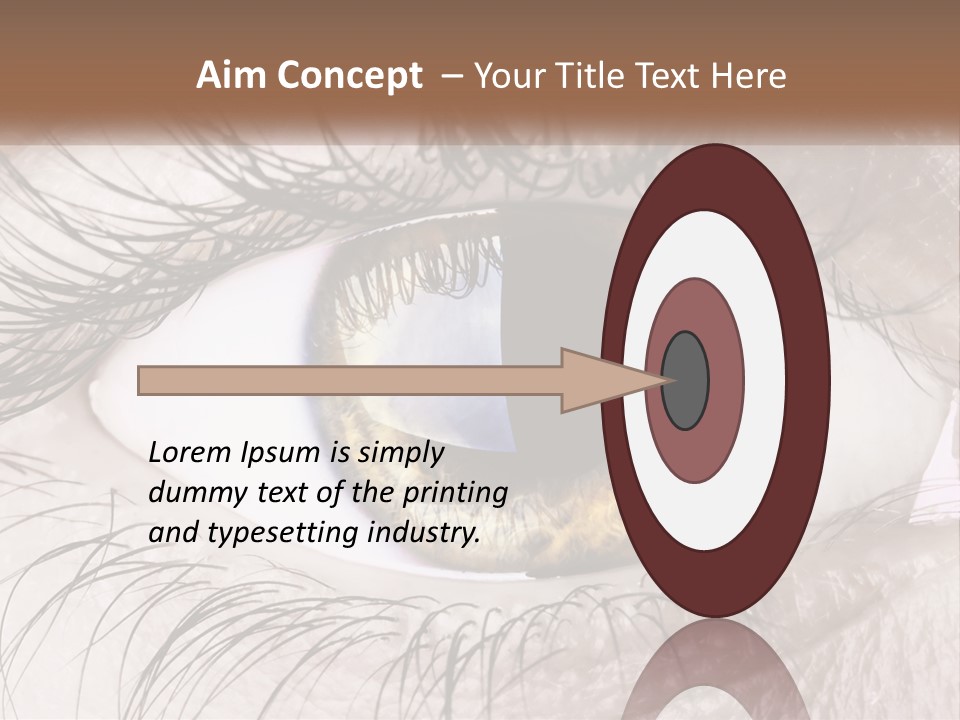 Aim Concept – Your Title Text Here

Lorem Ipsum is simply dummy text of the printing and typesetting industry.